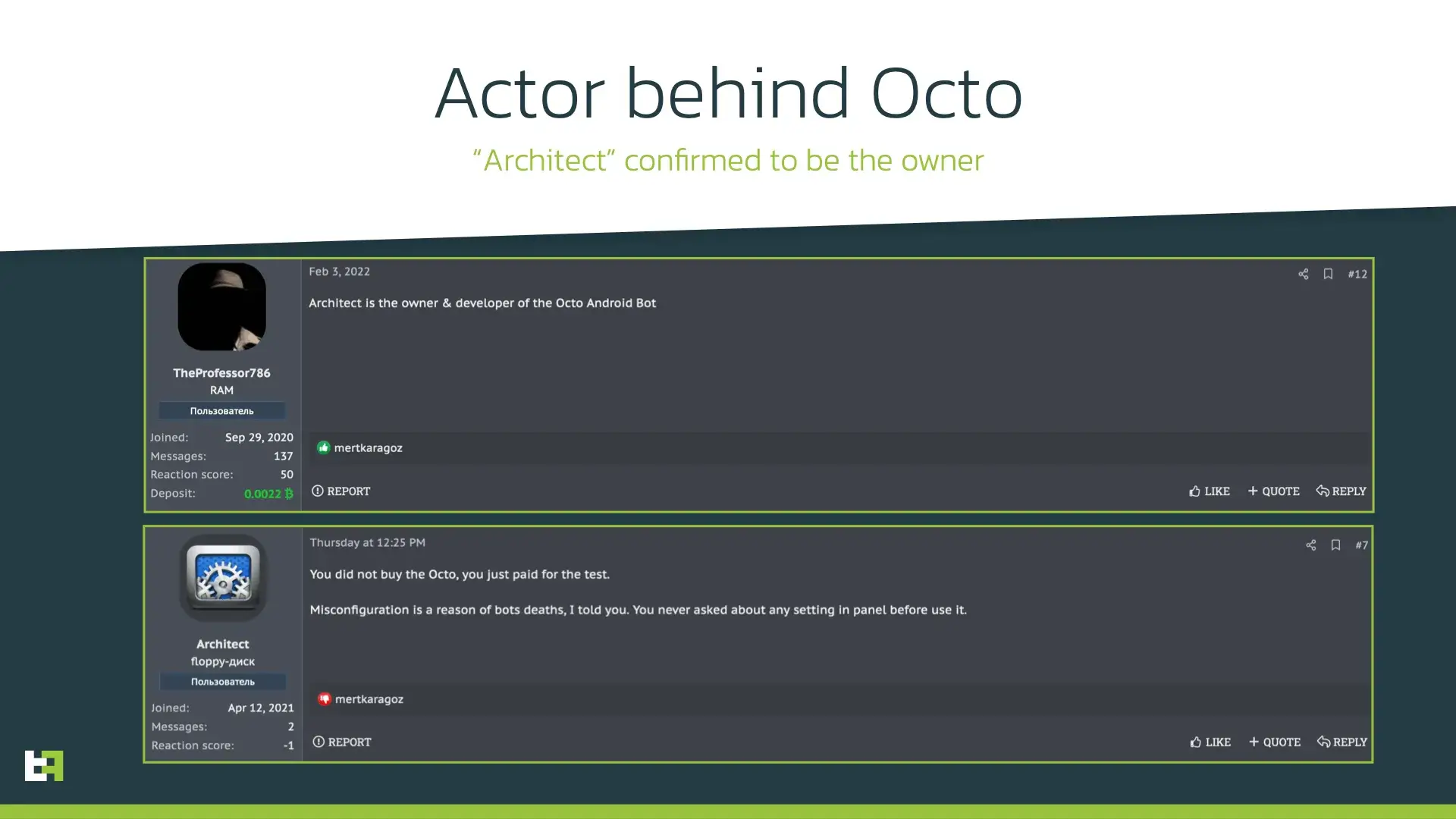 Actor behind Octo

“Architect” confirmed to be the owner

TheProfessor786
RAM
Пользователь

Joined: Sep 29, 2020
Messages: 137
Reaction score: 50
Deposit: 0.0022 ₿

Feb 3, 2022

#12

Architect is the owner & developer of the Octo Android Bot

mertkaragoz

REPORT

LIKE + QUOTE REPLY

Architect
floppy-диск
Пользователь

Joined: Apr 12, 2021
Messages: 2
Reaction score: -1

Thursday at 12:25 PM

#7

You did not buy the Octo, you just paid for the test.

Misconfiguration is a reason of bots deaths, I told you. You never asked about any setting in panel before use it.

mertkaragoz

REPORT

LIKE + QUOTE REPLY